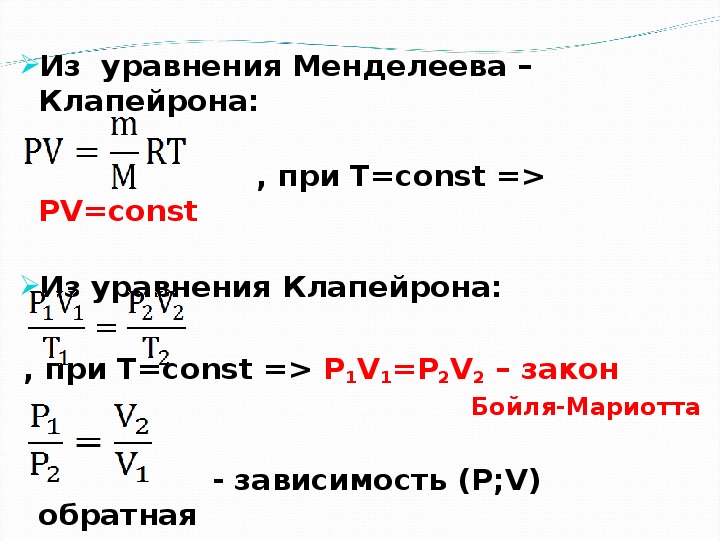 Из уравнения Менделеева – Клапейрона:

$PV = \frac{m}{M}RT$ , при T=const => PV=const

Из уравнения Клапейрона:

$\frac{P_1V_1}{T_1} = \frac{P_2V_2}{T_2}$ , при T=const => $P_1V_1=P_2V_2$ – закон Бойля-Мариотта

$\frac{P_1}{P_2} = \frac{V_2}{V_1}$ - зависимость (P;V) обратная